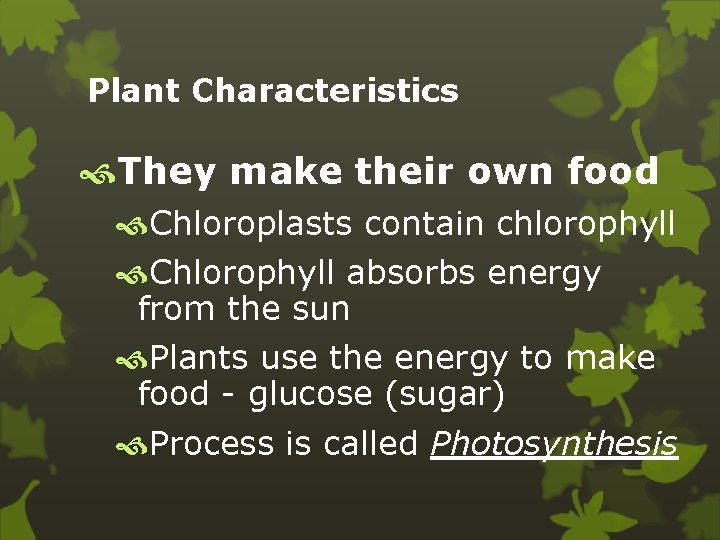 Plant Characteristics

They make their own food

Chloroplasts contain chlorophyll

Chlorophyll absorbs energy from the sun

Plants use the energy to make food - glucose (sugar)

Process is called Photosynthesis